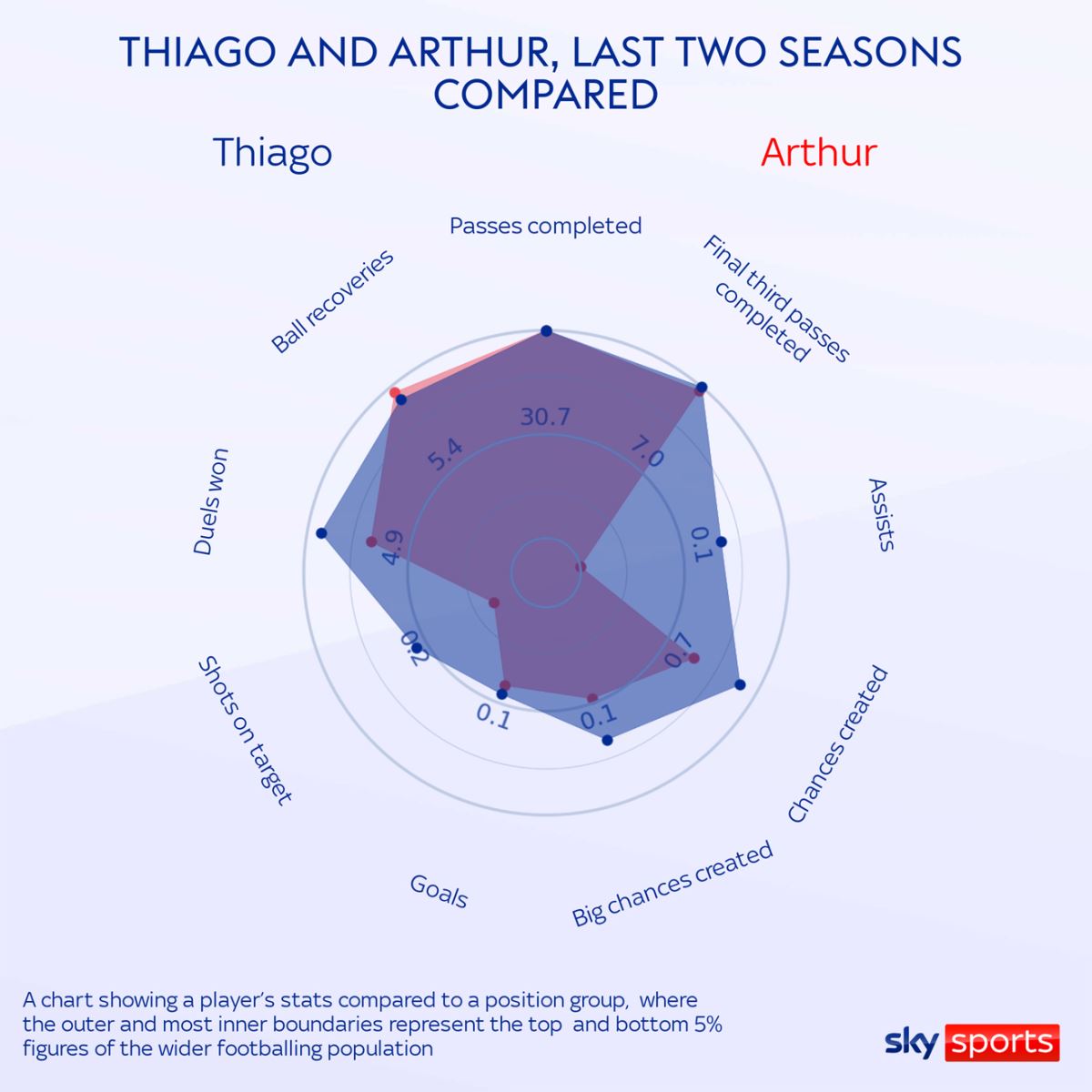 THIAGO AND ARTHUR, LAST TWO SEASONS COMPARED

Thiago

Arthur

Passes completed

Final third passes completed

Assists

Chances created

Big chances created

Goals

Shots on target

Duels won

Ball recoveries

30.7

7.0

0.1

0.7

0.1

0.1

0.2

4.9

5.4

A chart showing a player's stats compared to a position group, where the outer and most inner boundaries represent the top and bottom 5% figures of the wider footballing population

sky sports